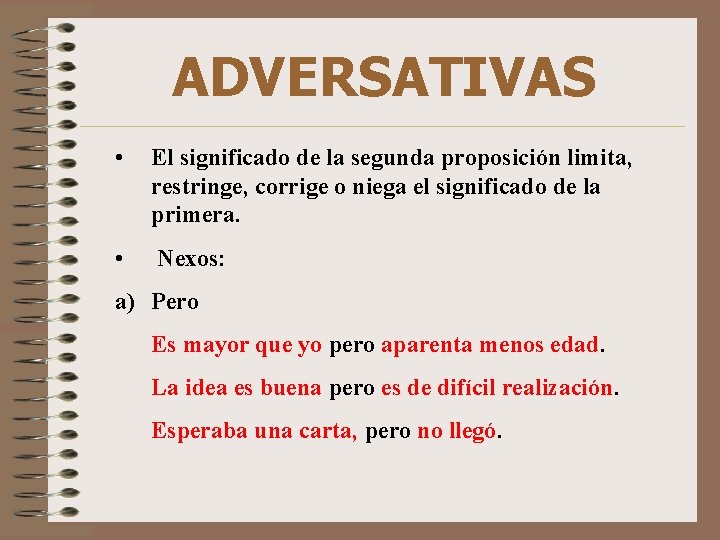 ADVERSATIVAS

• El significado de la segunda proposición limita, restringe, corrige o niega el significado de la primera.

• Nexos:

a) Pero

Es mayor que yo pero aparenta menos edad.

La idea es buena pero es de difícil realización.

Esperaba una carta, pero no llegó.